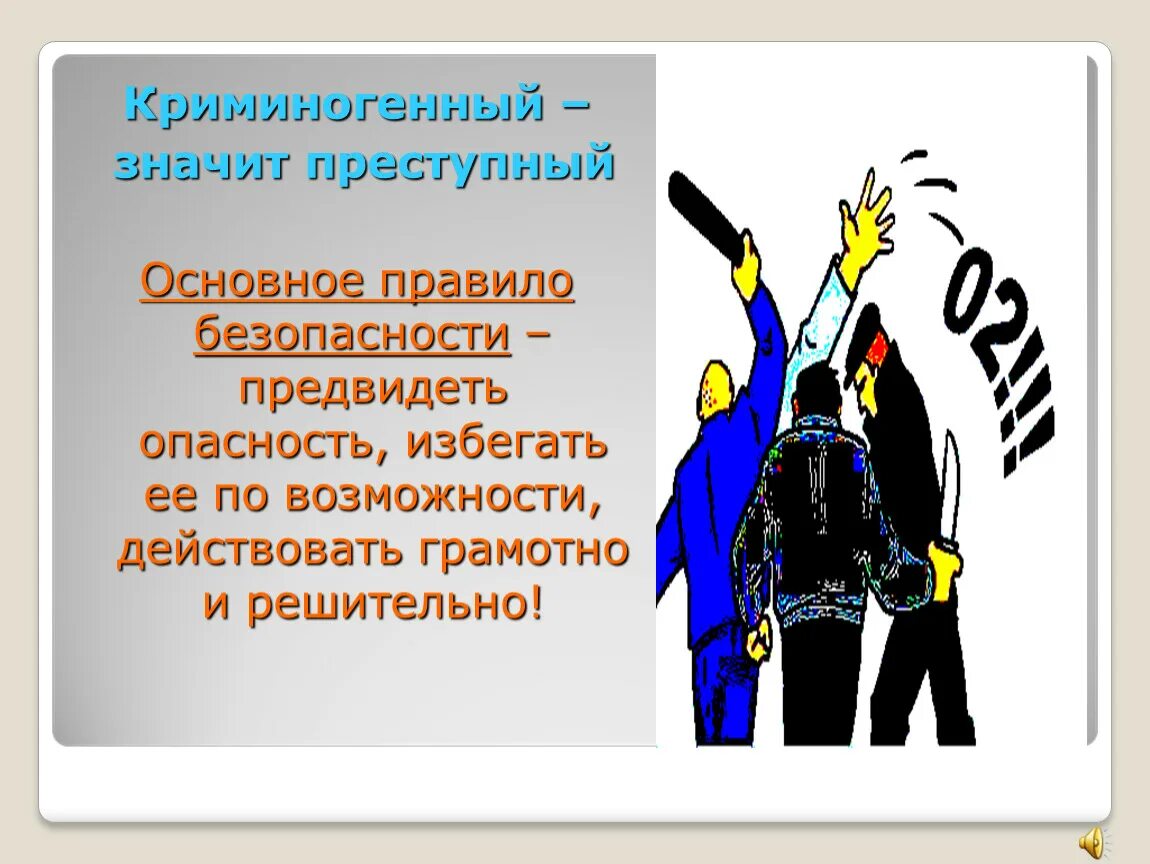 Криминогенный – значит преступный

Основное правило безопасности – предвидеть опасность, избегать ее по возможности, действовать грамотно и решительно!

02!!!